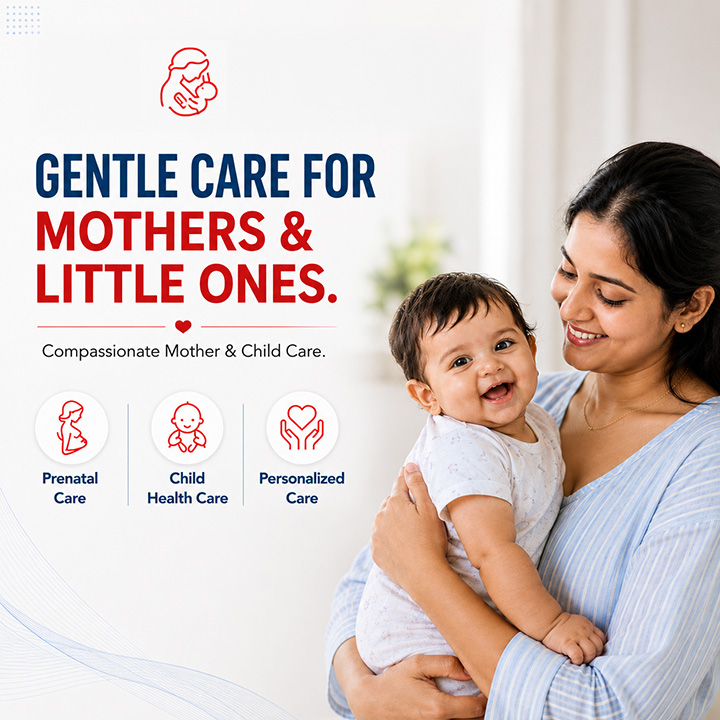 GENTLE CARE FOR
MOTHERS &
LITTLE ONES.

Compassionate Mother & Child Care.

Prenatal Care

Child Health Care

Personalized Care